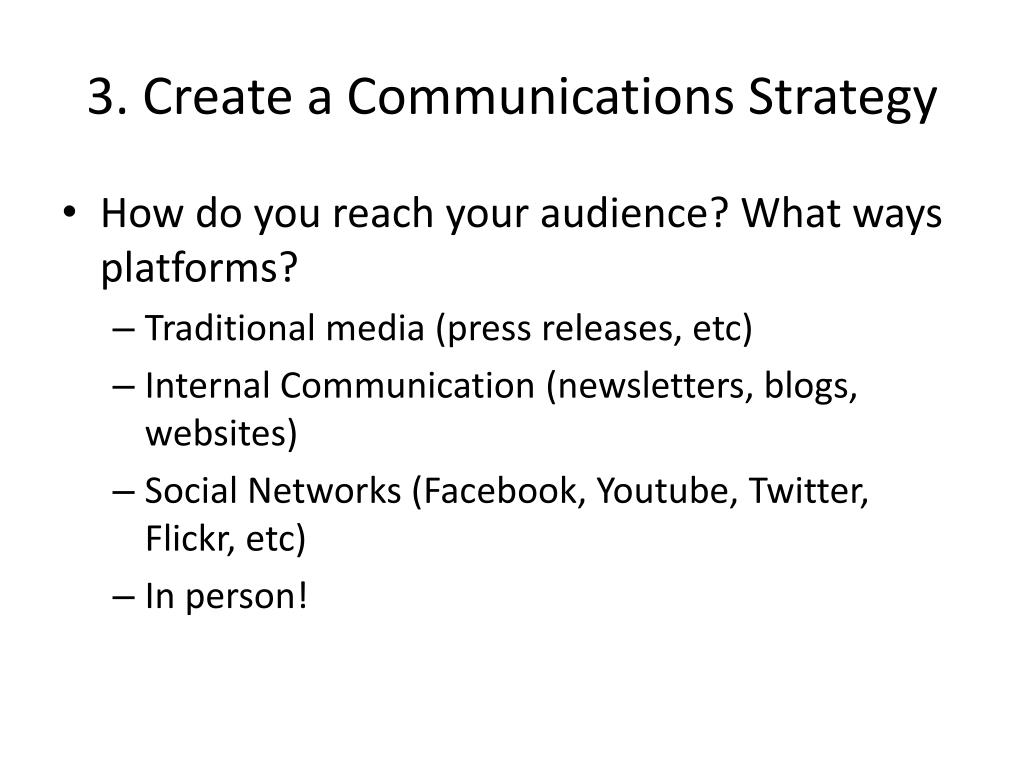 3. Create a Communications Strategy

• How do you reach your audience? What ways platforms?
– Traditional media (press releases, etc)
– Internal Communication (newsletters, blogs, websites)
– Social Networks (Facebook, Youtube, Twitter, Flickr, etc)
– In person!